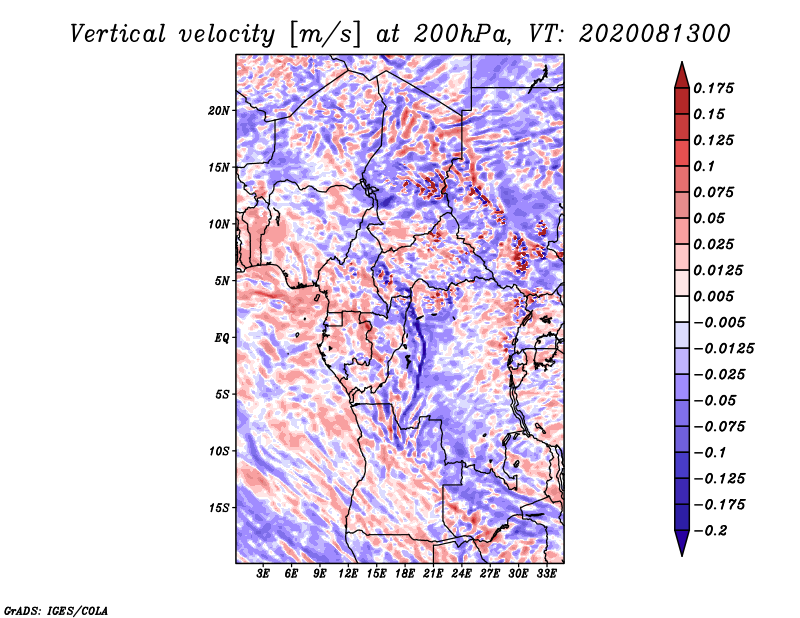 Vertical velocity [m/s] at 200hPa, VT: 2020081300

20N
15N
10N
5N
EQ
5S
10S
15S

3E 6E 9E 12E 15E 18E 21E 24E 27E 30E 33E

0.175
0.15
0.125
0.1
0.075
0.05
0.025
0.0125
0.005
−0.005
−0.0125
−0.025
−0.05
−0.075
−0.1
−0.125
−0.175
−0.2

GrADS: IGES/COLA